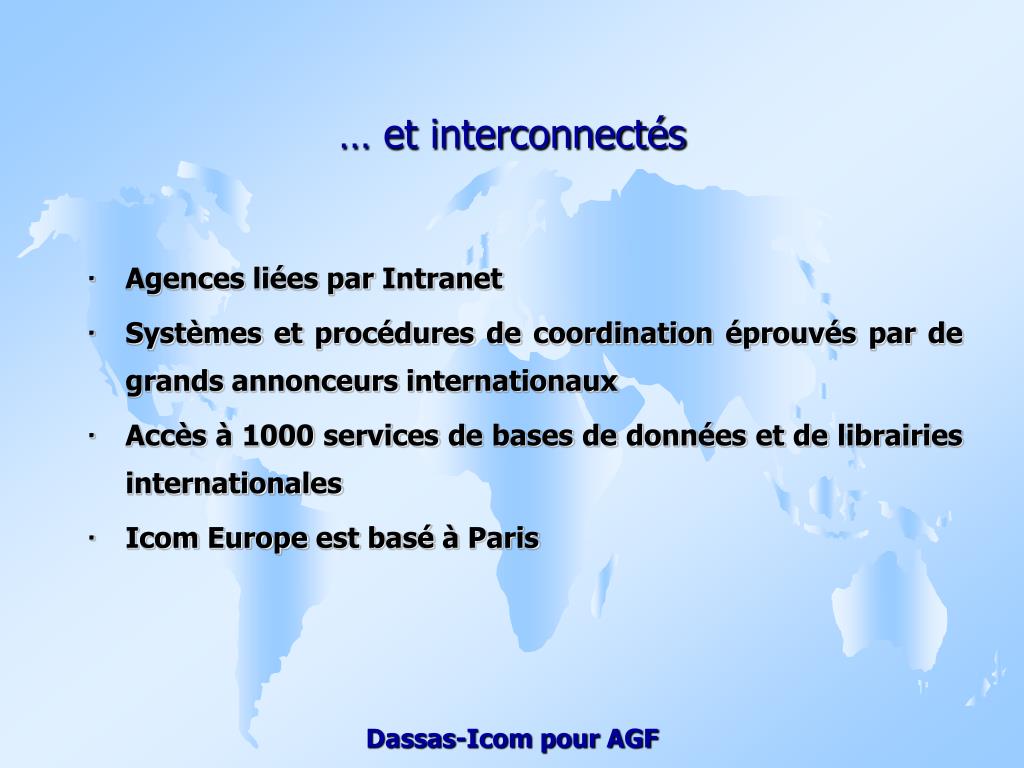 … et interconnectés

· Agences liées par Intranet
· Systèmes et procédures de coordination éprouvés par de grands annonceurs internationaux
· Accès à 1000 services de bases de données et de librairies internationales
· Icom Europe est basé à Paris

Dassas-Icom pour AGF